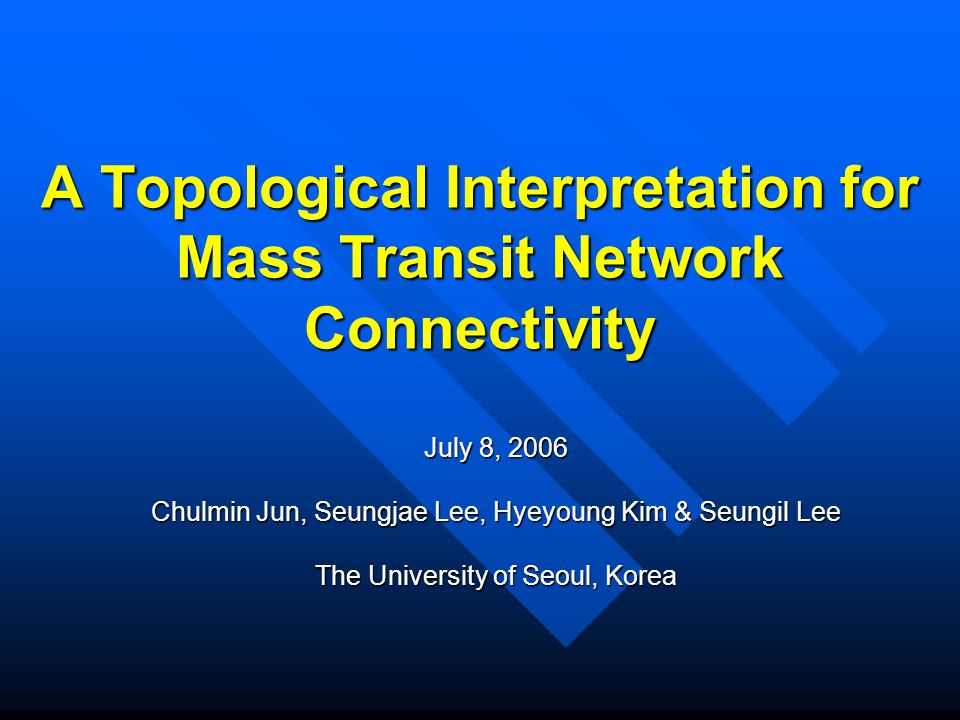 A Topological Interpretation for Mass Transit Network Connectivity

July 8, 2006

Chulmin Jun, Seungjae Lee, Hyeyoung Kim & Seungil Lee

The University of Seoul, Korea